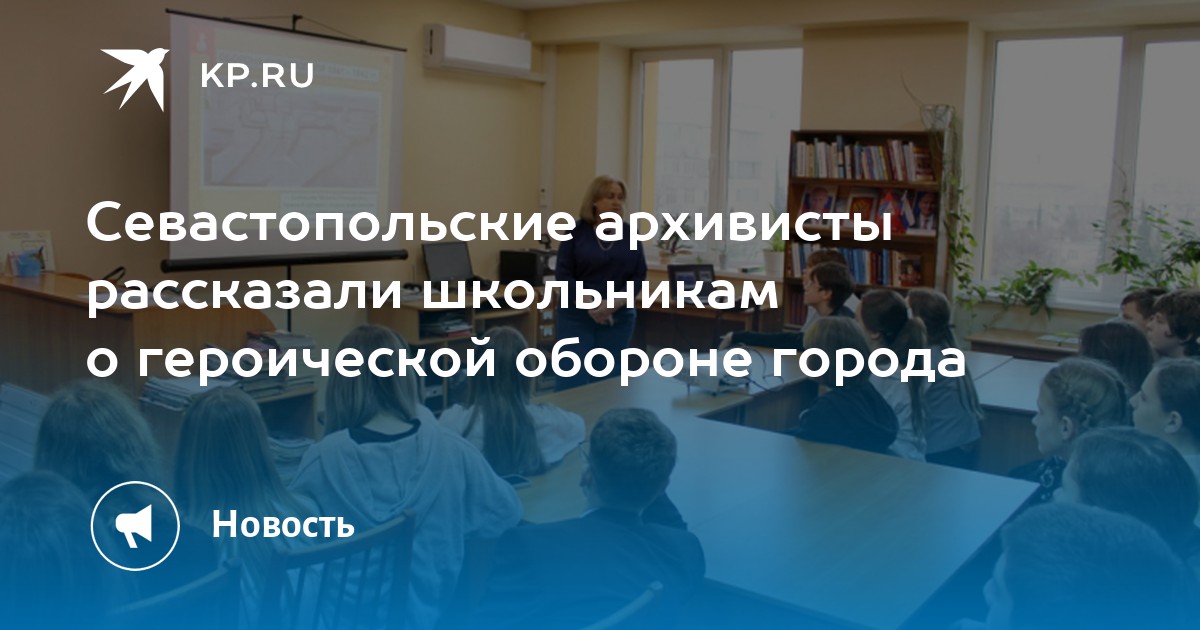 KP.RU

Севастопольские архивисты рассказали школьникам о героической обороне города

Новость